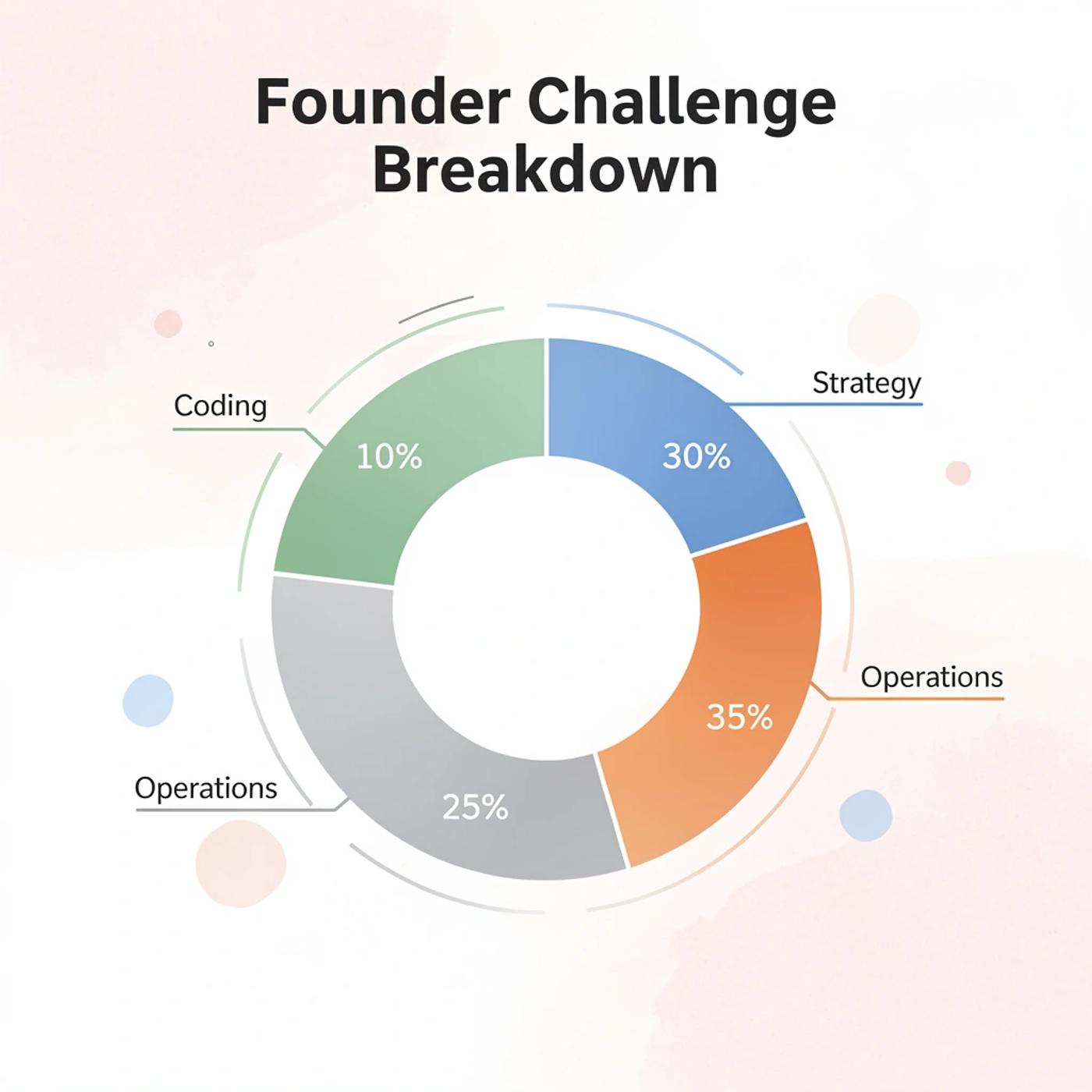 Founder Challenge Breakdown

Coding
10%

Strategy
30%

Operations
35%

Operations
25%